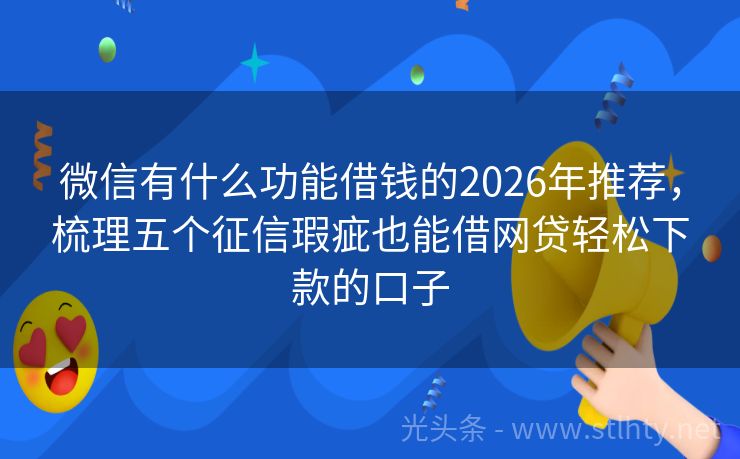 微信有什么功能借钱的2026年推荐，梳理五个征信瑕疵也能借网贷轻松下款的口子

光头条 - www.stlhty.net